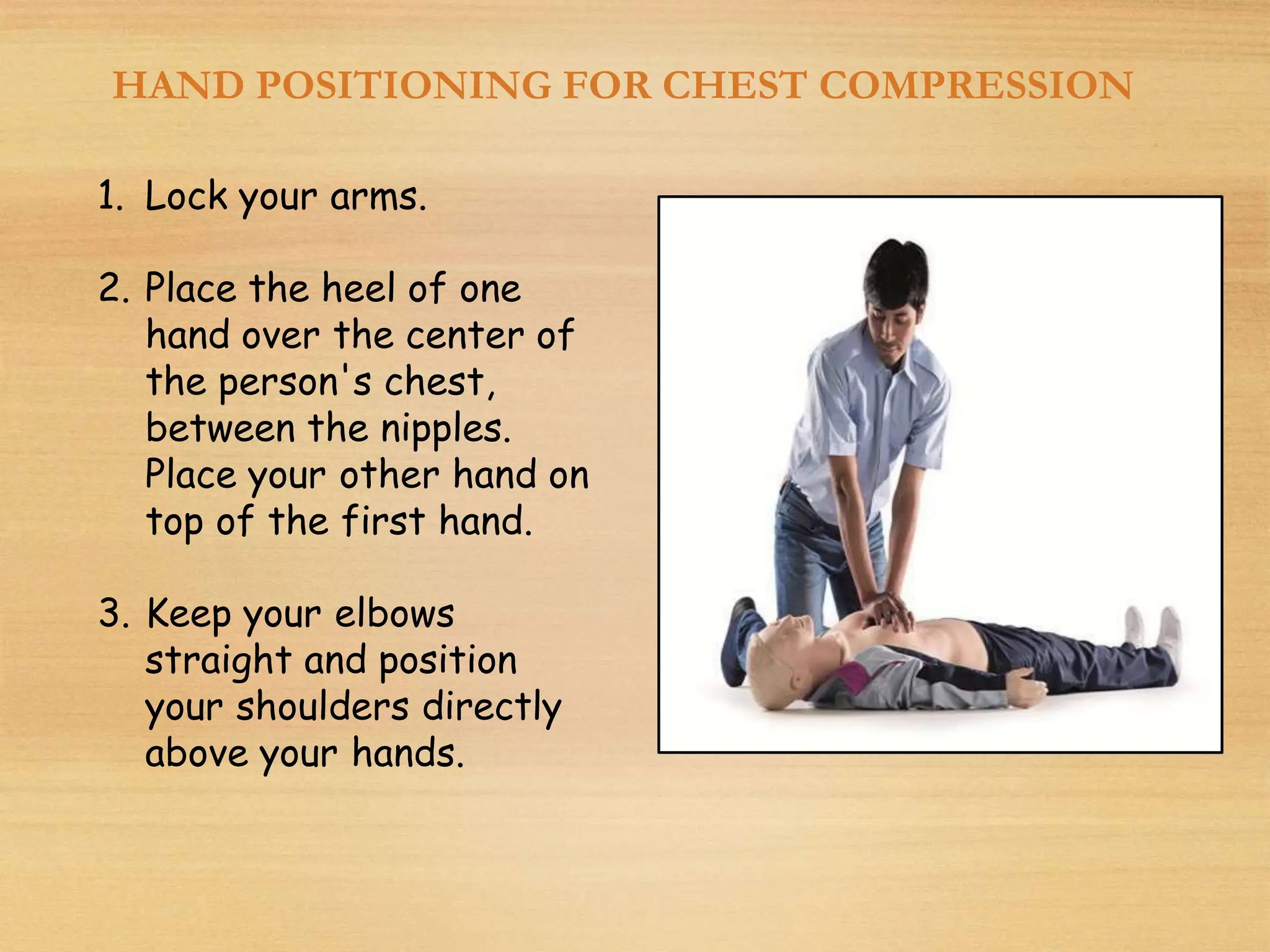 HAND POSITIONING FOR CHEST COMPRESSION

1. Lock your arms.

2. Place the heel of one hand over the center of the person's chest, between the nipples. Place your other hand on top of the first hand.

3. Keep your elbows straight and position your shoulders directly above your hands.